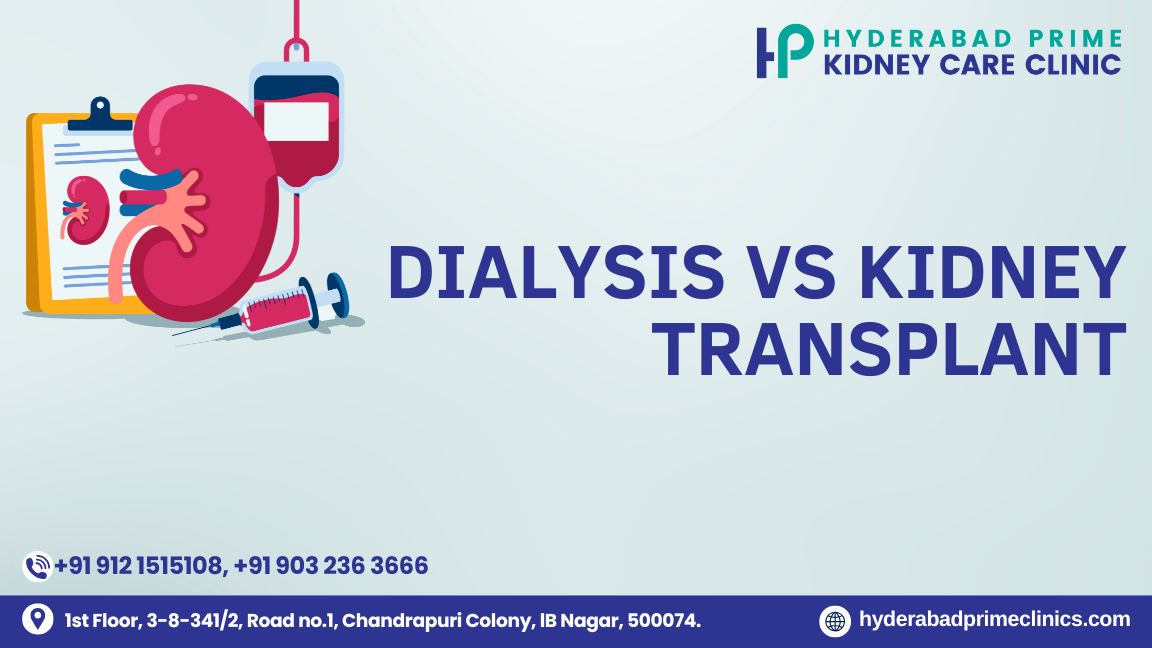 HP HYDERABAD PRIME KIDNEY CARE CLINIC

DIALYSIS VS KIDNEY TRANSPLANT

+91 912 1515108, +91 903 236 3666

1st Floor, 3-8-341/2, Road no.1, Chandrapuri Colony, IB Nagar, 500074.

hyderabadprimeclinics.com